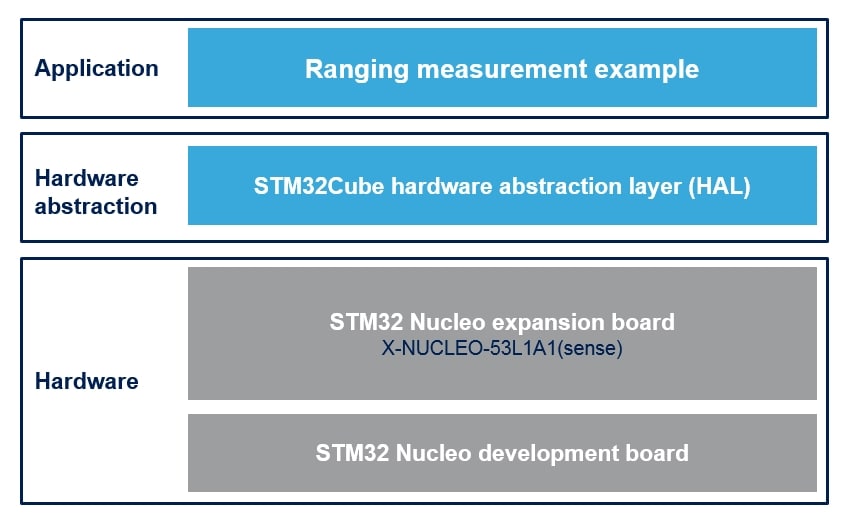 Application

Ranging measurement example

Hardware abstraction

STM32Cube hardware abstraction layer (HAL)

Hardware

STM32 Nucleo expansion board
X-NUCLEO-53L1A1(sense)

STM32 Nucleo development board